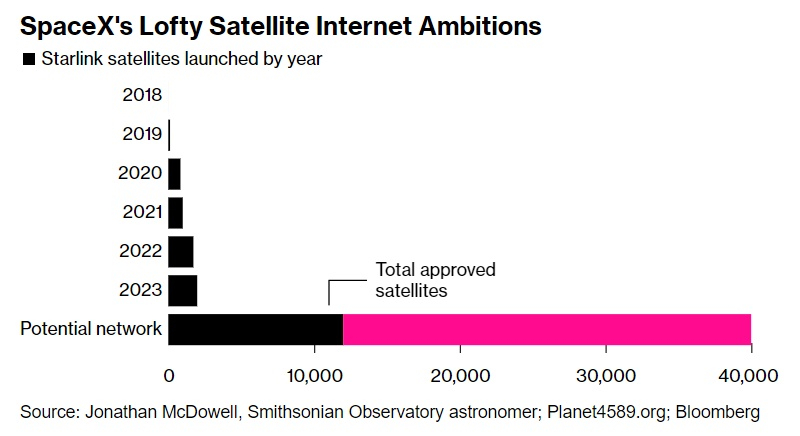 SpaceX's Lofty Satellite Internet Ambitions

■ Starlink satellites launched by year

2018
2019
2020
2021
2022
2023
Potential network

Total approved satellites

0
10,000
20,000
30,000
40,000

Source: Jonathan McDowell, Smithsonian Observatory astronomer; Planet4589.org; Bloomberg